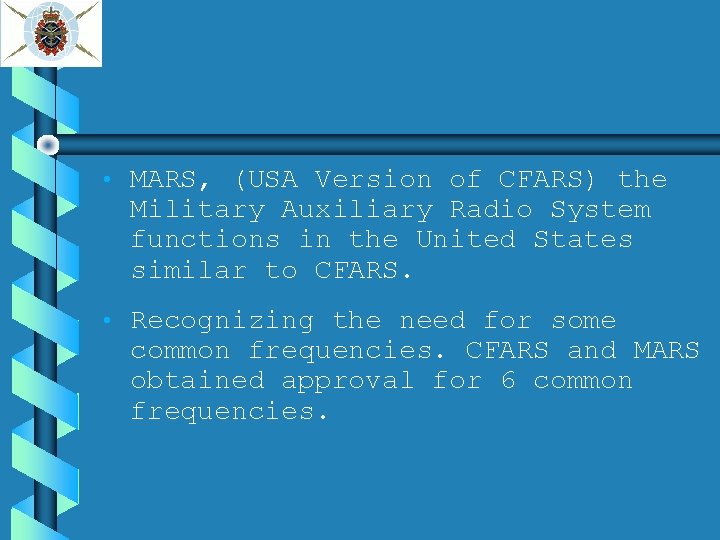 • MARS, (USA Version of CFARS) the Military Auxiliary Radio System functions in the United States similar to CFARS.

• Recognizing the need for some common frequencies. CFARS and MARS obtained approval for 6 common frequencies.